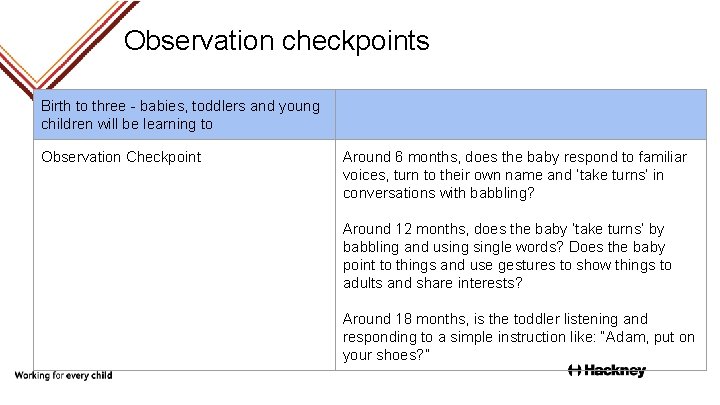 Observation checkpoints

| Birth to three - babies, toddlers and young children will be learning to | |
|---|---|
| Observation Checkpoint | Around 6 months, does the baby respond to familiar voices, turn to their own name and 'take turns' in conversations with babbling?<br><br>Around 12 months, does the baby 'take turns' by babbling and using single words? Does the baby point to things and use gestures to show things to adults and share interests?<br><br>Around 18 months, is the toddler listening and responding to a simple instruction like: "Adam, put on your shoes?" |

Working for every child

Hackney